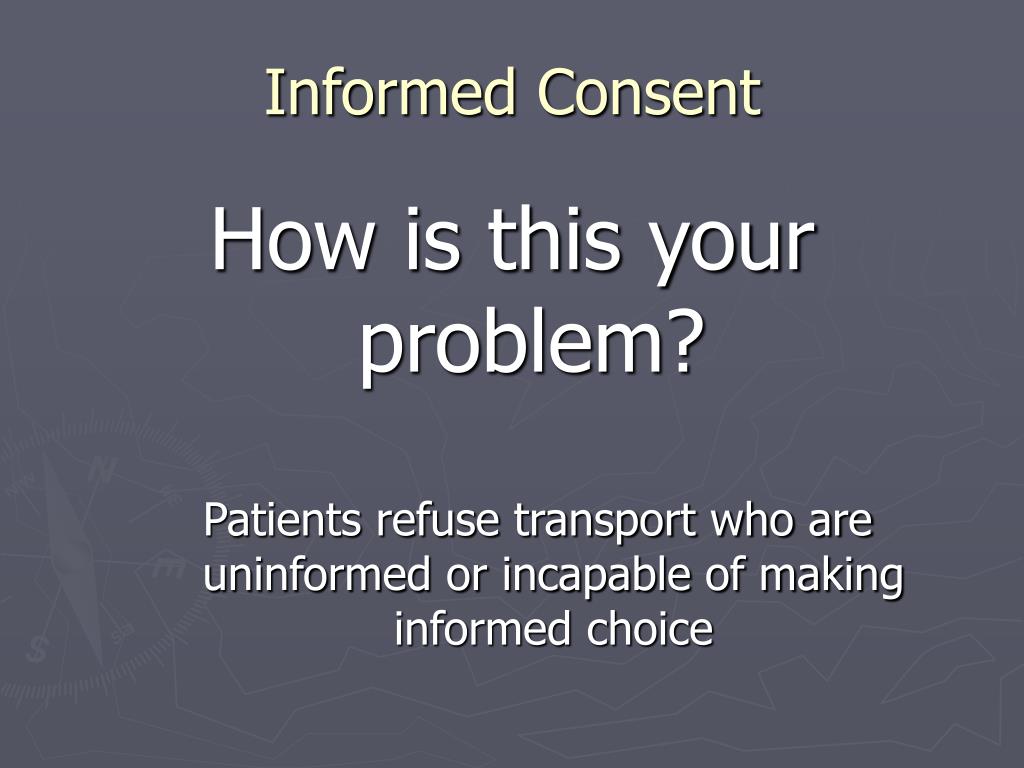 Informed Consent

How is this your problem?

Patients refuse transport who are uninformed or incapable of making informed choice